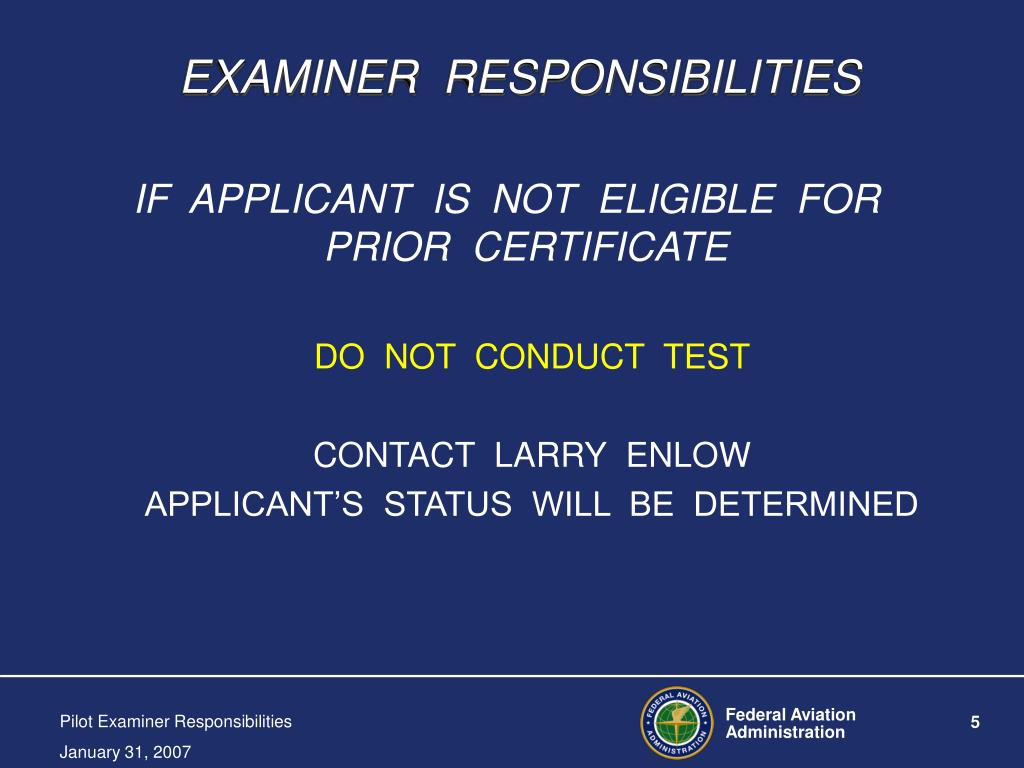 EXAMINER RESPONSIBILITIES

IF APPLICANT IS NOT ELIGIBLE FOR PRIOR CERTIFICATE

DO NOT CONDUCT TEST

CONTACT LARRY ENLOW
APPLICANT'S STATUS WILL BE DETERMINED

Pilot Examiner Responsibilities
January 31, 2007

FEDERAL AVIATION ADMINISTRATION

Federal Aviation Administration

5